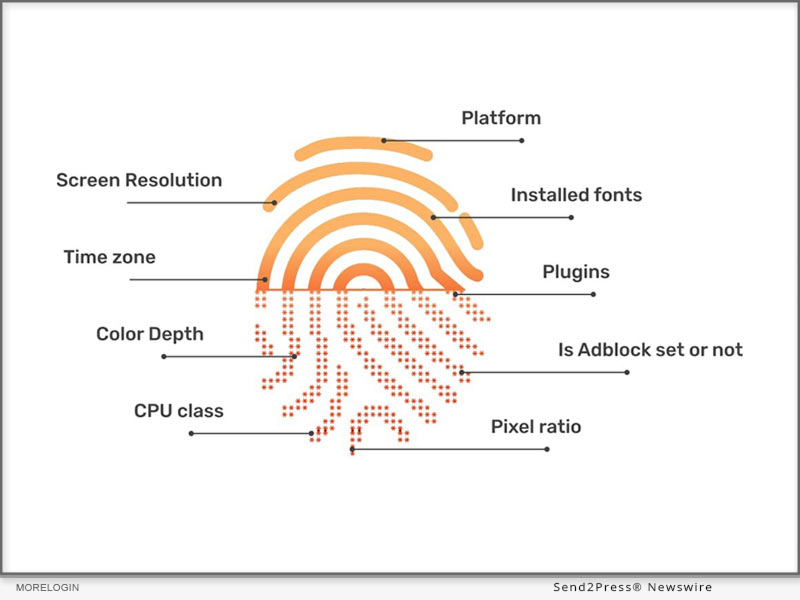 Platform

Screen Resolution

Installed fonts

Time zone

Plugins

Color Depth

Is Adblock set or not

CPU class

Pixel ratio

MORELOGIN

Send2Press® Newswire